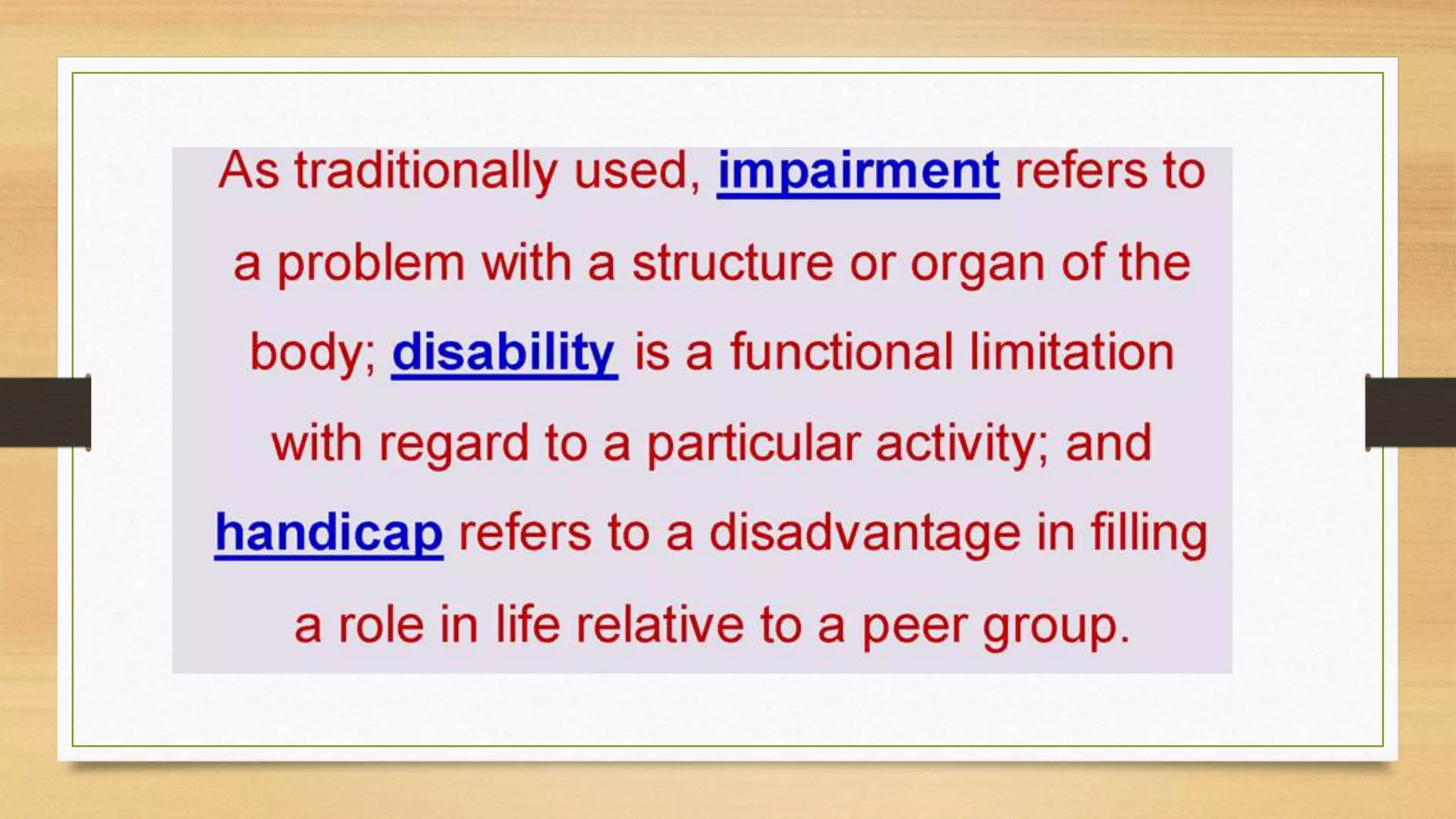 As traditionally used, impairment refers to a problem with a structure or organ of the body; disability is a functional limitation with regard to a particular activity; and handicap refers to a disadvantage in filling a role in life relative to a peer group.